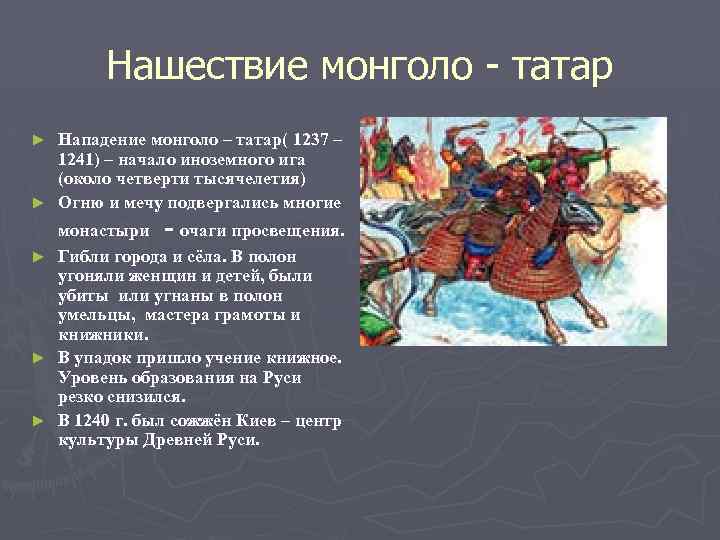 Нашествие монголо - татар

► Нападение монголо – татар( 1237 – 1241) – начало иноземного ига (около четверти тысячелетия)

► Огню и мечу подвергались многие монастыри - очаги просвещения.

► Гибли города и сёла. В полон угоняли женщин и детей, были убиты или угнаны в полон умельцы, мастера грамоты и книжники.

► В упадок пришло учение книжное. Уровень образования на Руси резко снизился.

► В 1240 г. был сожжён Киев – центр культуры Древней Руси.